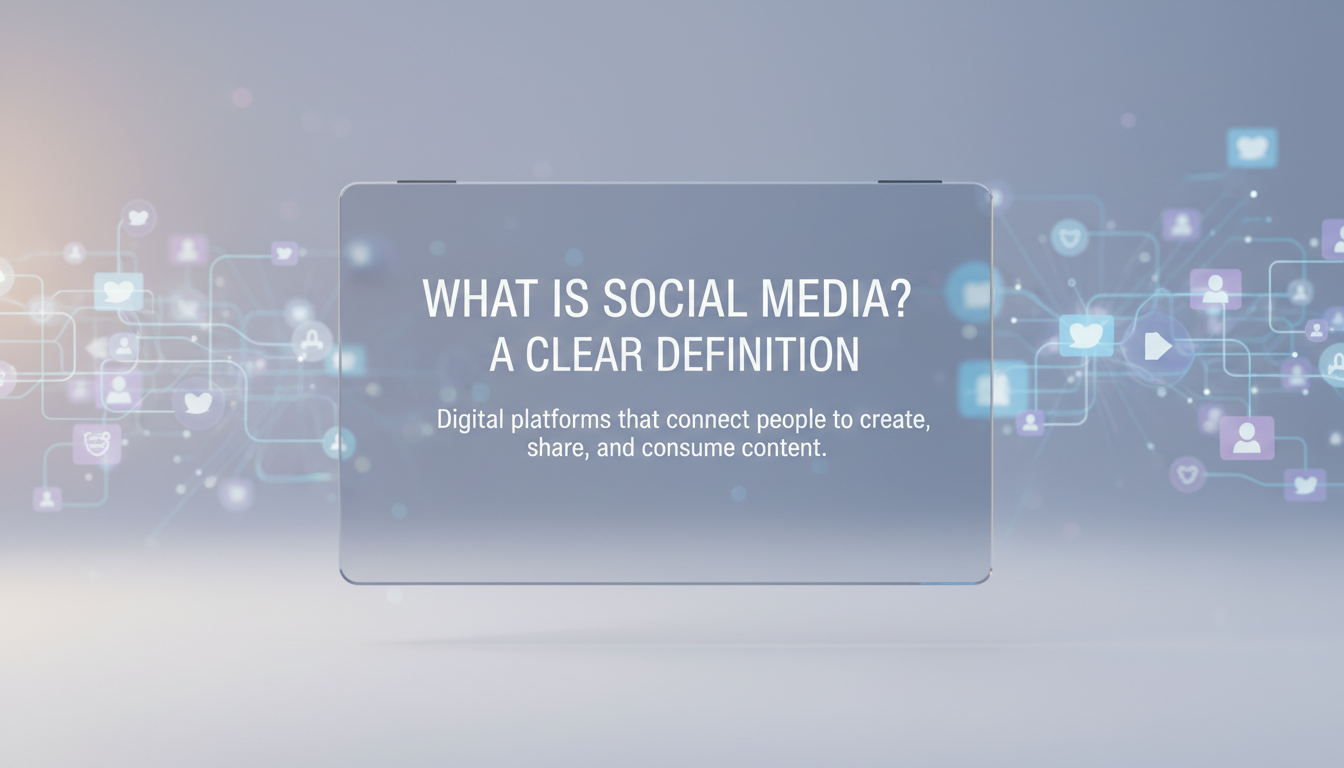 WHAT IS SOCIAL MEDIA?
A CLEAR DEFINITION

Digital platforms that connect people to create, share, and consume content.